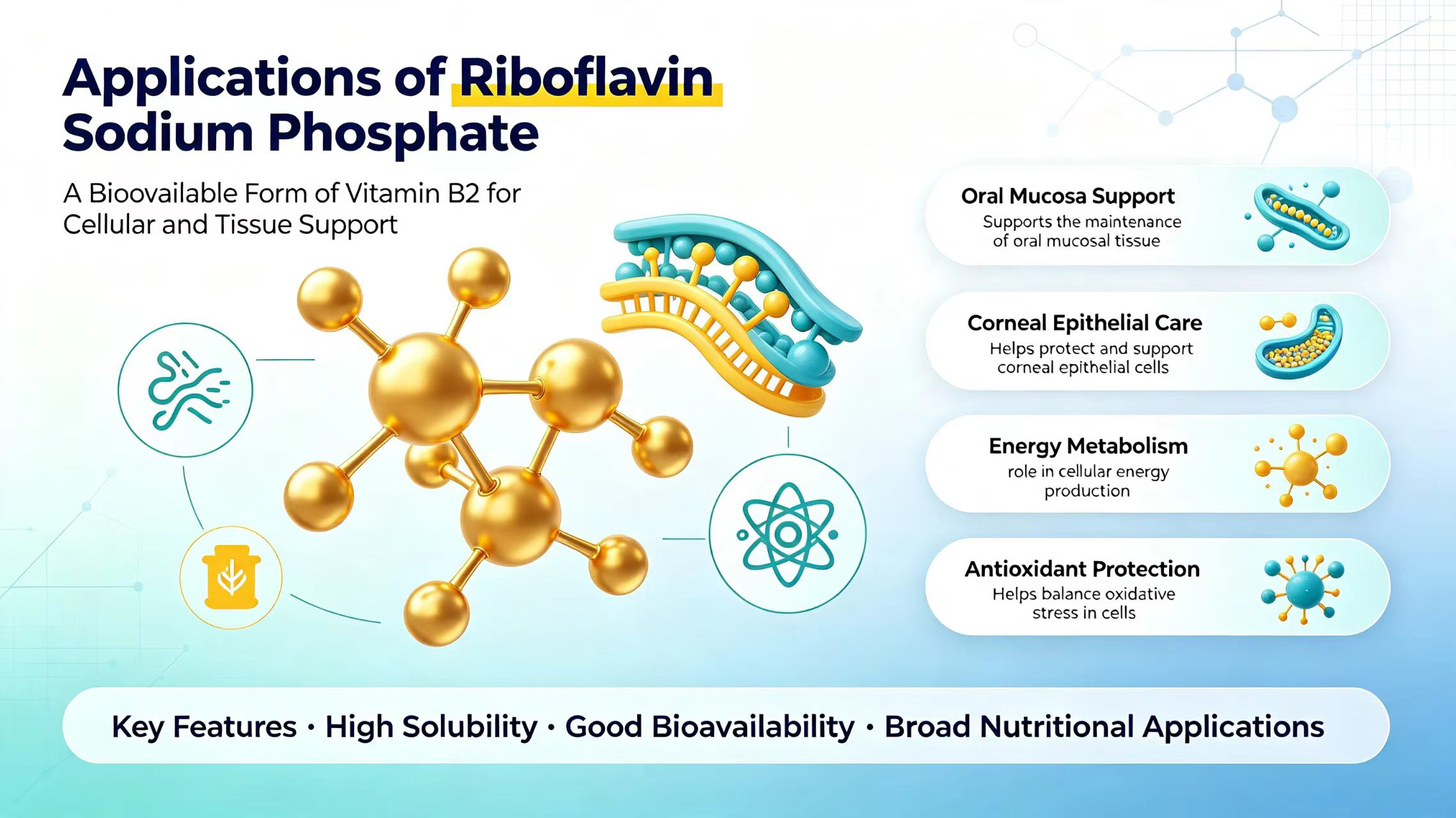 Applications of Riboflavin Sodium Phosphate

A Bioovailable Form of Vitamin B2 for Cellular and Tissue Support

Oral Mucosa Support
Supports the maintenance of oral mucosal tissue

Corneal Epithelial Care
Helps protect and support corneal epithelial cells

Energy Metabolism
role in cellular energy production

Antioxidant Protection
Helps balance oxidative stress in cells

Key Features · High Solubility · Good Bioavailability · Broad Nutritional Applications